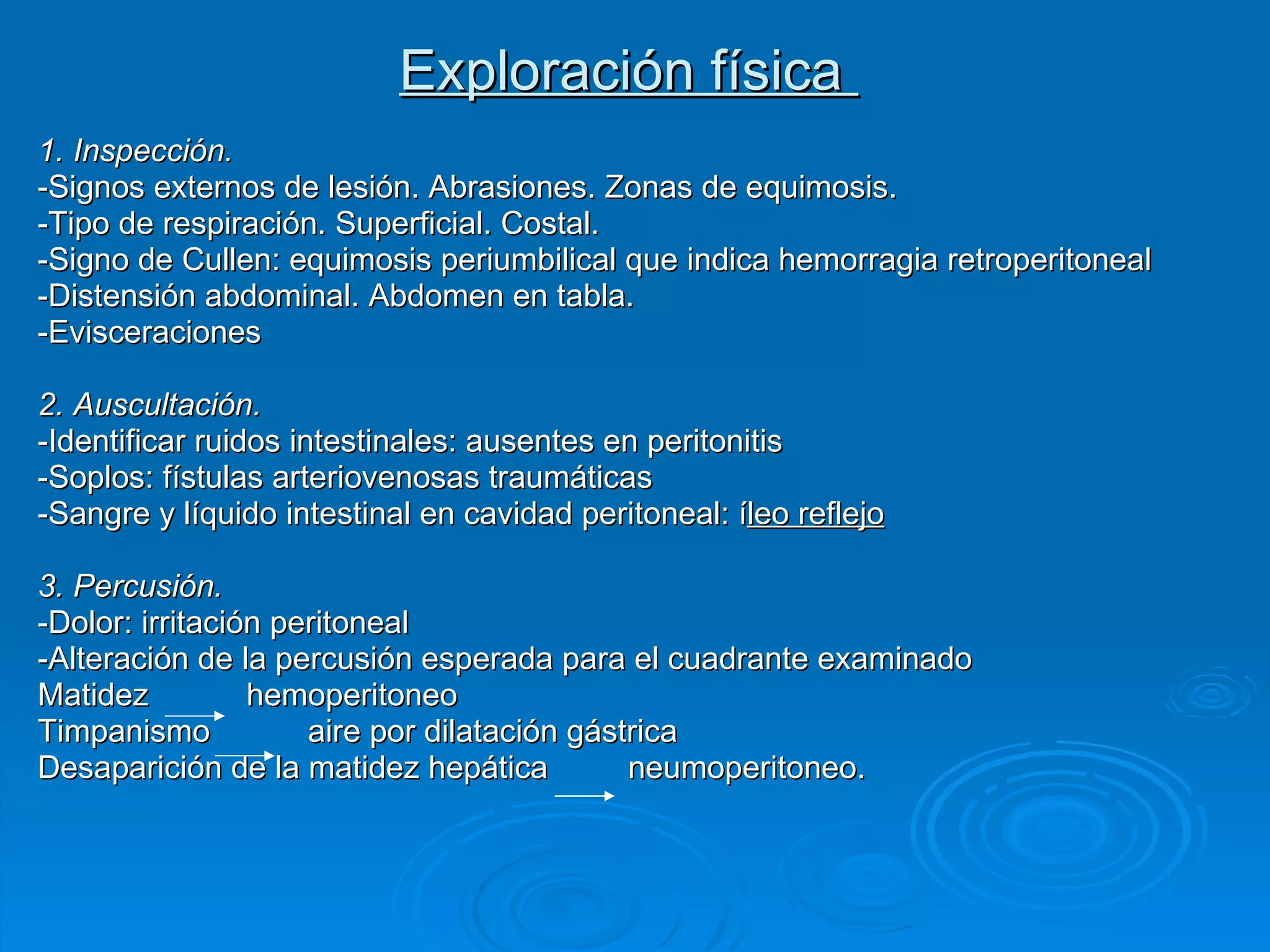 Exploración física

1. Inspección.
-Signos externos de lesión. Abrasiones. Zonas de equimosis.
-Tipo de respiración. Superficial. Costal.
-Signo de Cullen: equimosis periumbilical que indica hemorragia retroperitoneal
-Distensión abdominal. Abdomen en tabla.
-Evisceraciones

2. Auscultación.
-Identificar ruidos intestinales: ausentes en peritonitis
-Soplos: fístulas arteriovenosas traumáticas
-Sangre y líquido intestinal en cavidad peritoneal: íleo reflejo

3. Percusión.
-Dolor: irritación peritoneal
-Alteración de la percusión esperada para el cuadrante examinado
Matidez → hemoperitoneo
Timpanismo → aire por dilatación gástrica
Desaparición de la matidez hepática → neumoperitoneo.